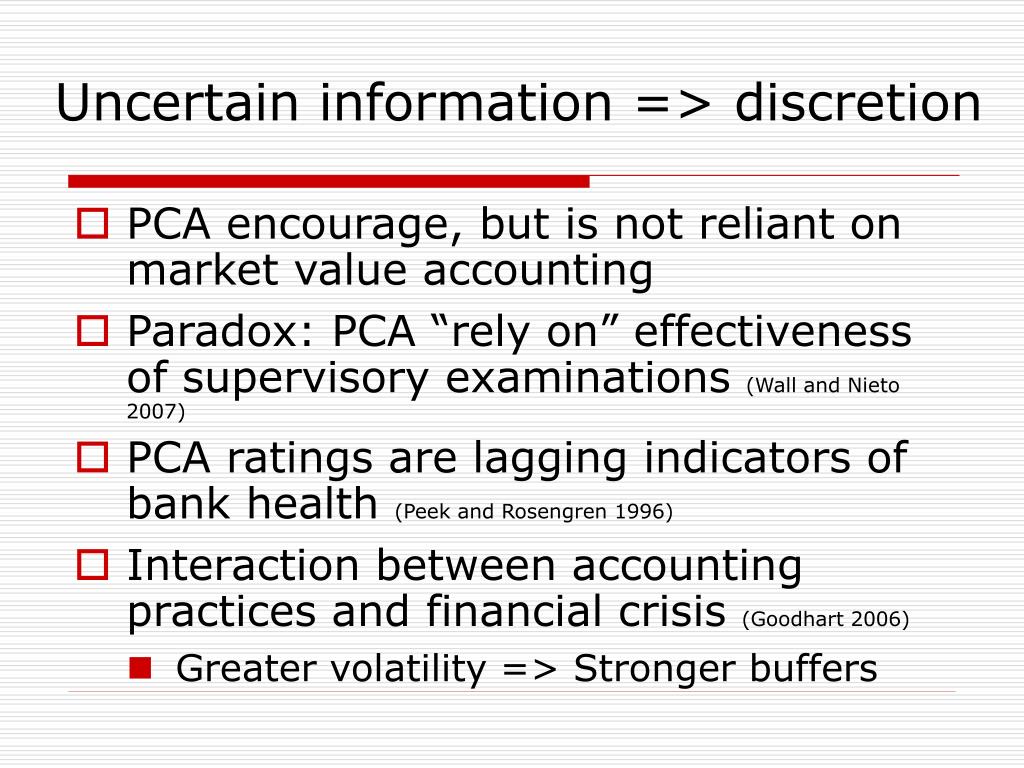 Uncertain information => discretion

PCA encourage, but is not reliant on market value accounting

Paradox: PCA “rely on” effectiveness of supervisory examinations (Wall and Nieto 2007)

PCA ratings are lagging indicators of bank health (Peek and Rosengren 1996)

Interaction between accounting practices and financial crisis (Goodhart 2006)

Greater volatility => Stronger buffers